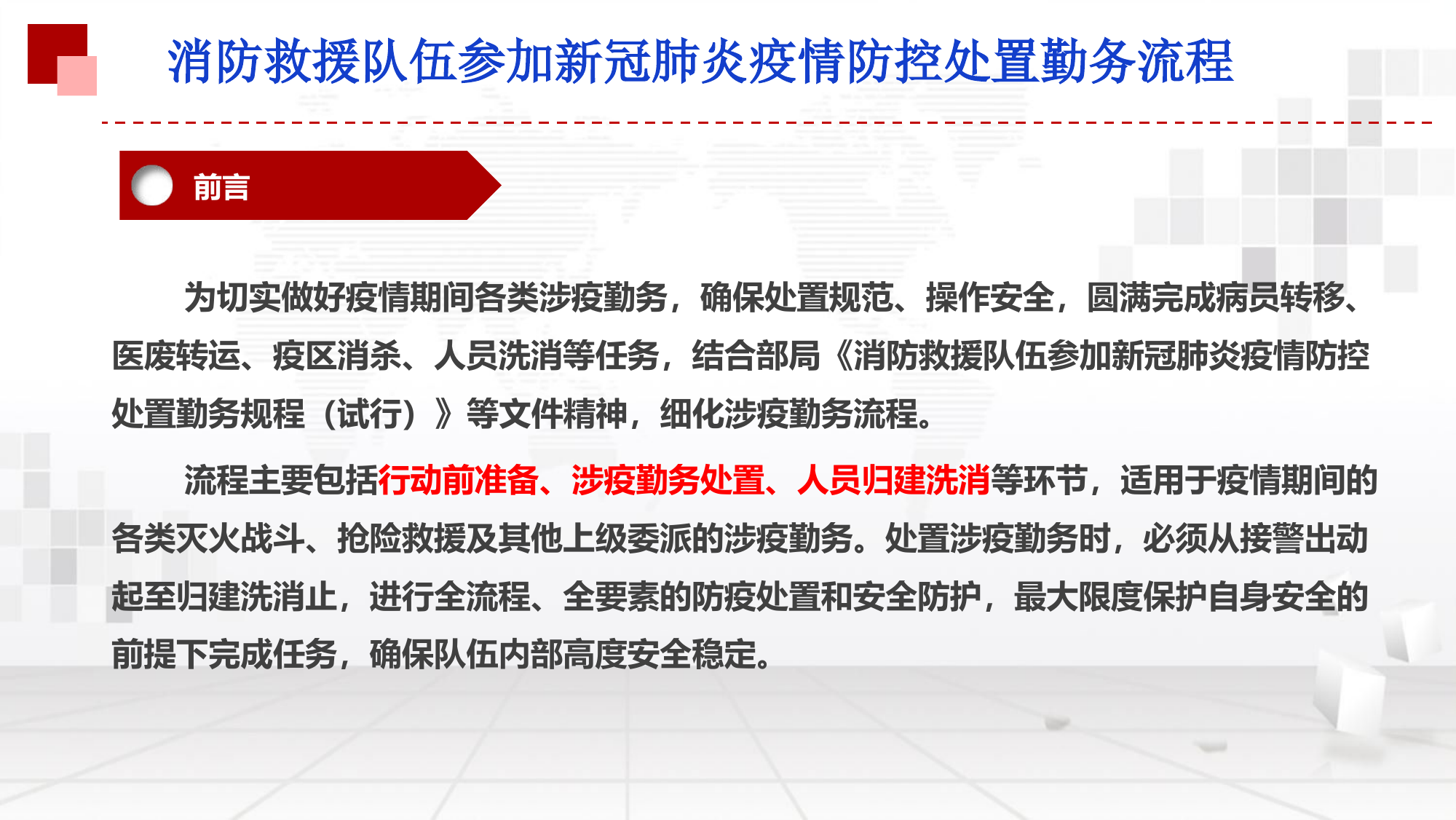 消防救援队伍参加新冠肺炎疫情防控处置勤务流程

前言

为切实做好疫情期间各类涉疫勤务，确保处置规范、操作安全，圆满完成病员转移、医废转运、疫区消杀、人员洗消等任务，结合部局《消防救援队伍参加新冠肺炎疫情防控处置勤务规程（试行）》等文件精神，细化涉疫勤务流程。

流程主要包括行动前准备、涉疫勤务处置、人员归建洗消等环节，适用于疫情期间的各类灭火战斗、抢险救援及其他上级委派的涉疫勤务。处置涉疫勤务时，必须从接警出动起至归建洗消止，进行全流程、全要素的防疫处置和安全防护，最大限度保护自身安全的前提下完成任务，确保队伍内部高度安全稳定。